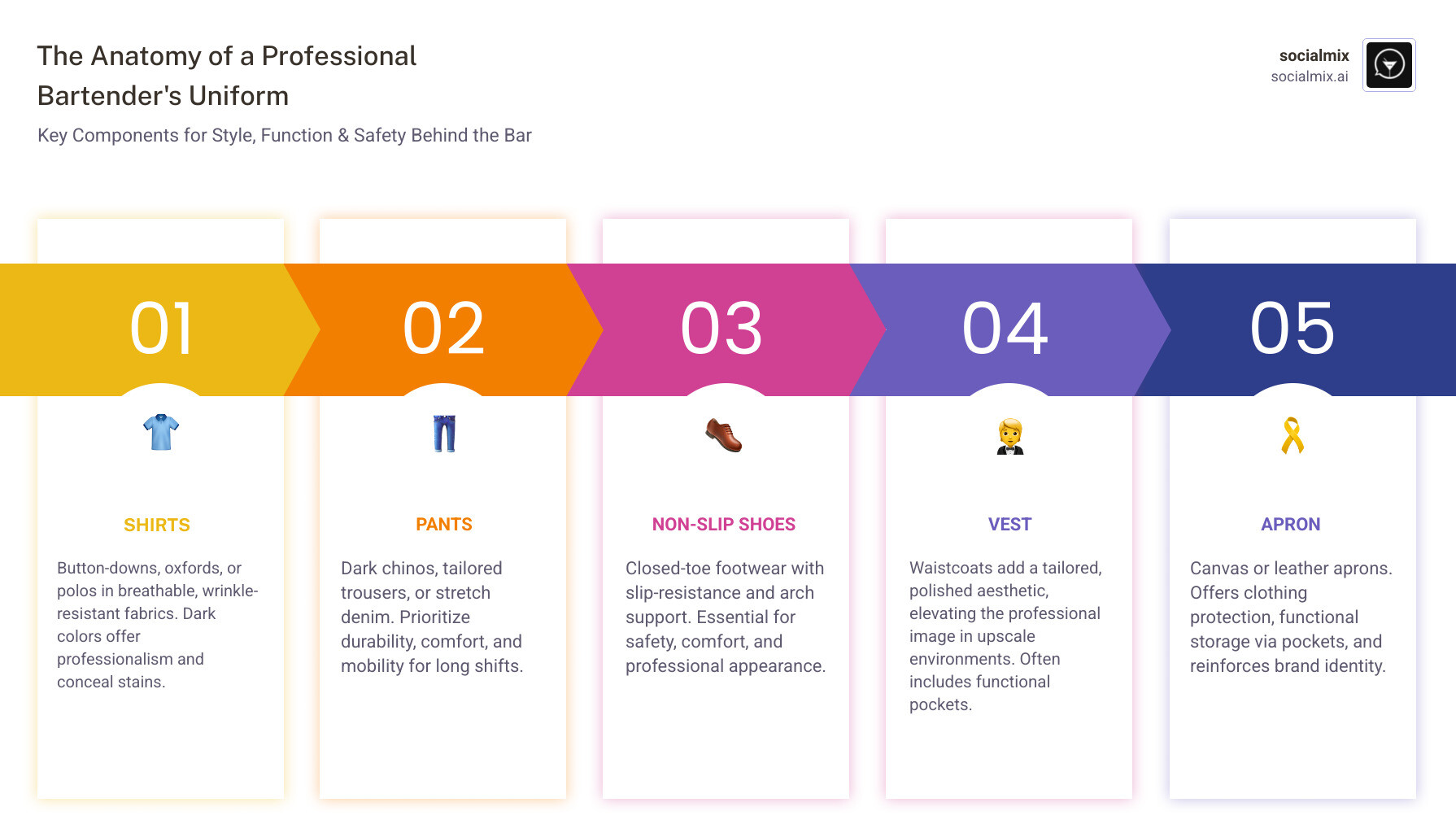 The Anatomy of a Professional Bartender's Uniform

Key Components for Style, Function & Safety Behind the Bar

socialmix
socialmix.ai

01

SHIRTS

Button-downs, oxfords, or polos in breathable, wrinkle-resistant fabrics. Dark colors offer professionalism and conceal stains.

02

PANTS

Dark chinos, tailored trousers, or stretch denim. Prioritize durability, comfort, and mobility for long shifts.

03

NON-SLIP SHOES

Closed-toe footwear with slip-resistance and arch support. Essential for safety, comfort, and professional appearance.

04

VEST

Waistcoats add a tailored, polished aesthetic, elevating the professional image in upscale environments. Often includes functional pockets.

05

APRON

Canvas or leather aprons. Offers clothing protection, functional storage via pockets, and reinforces brand identity.